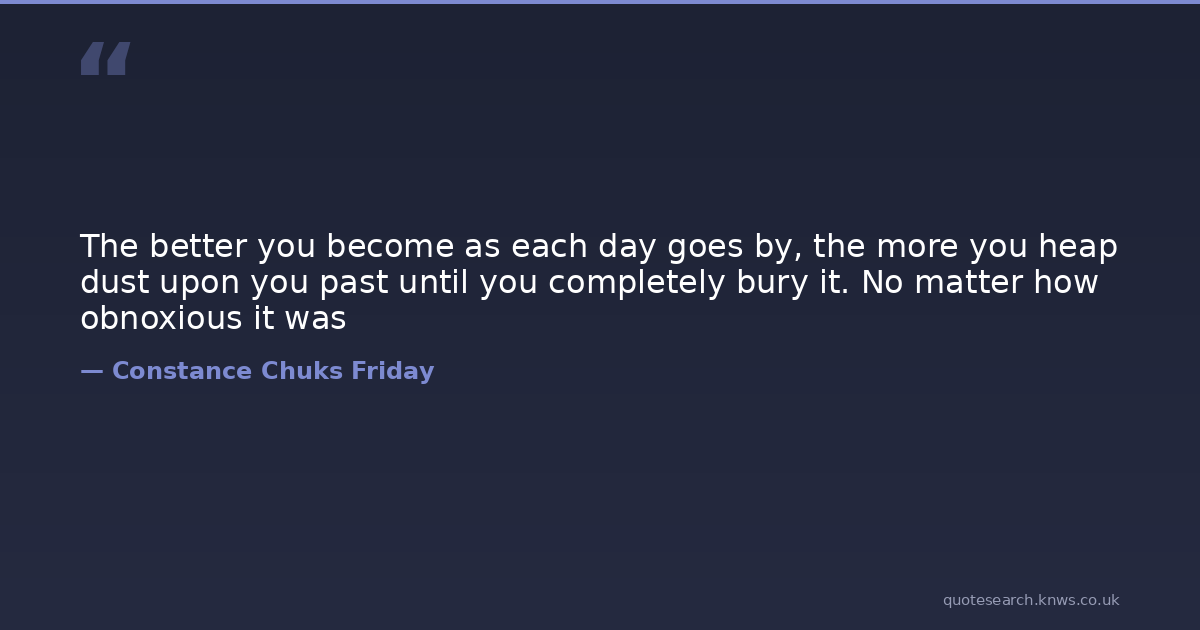 “

The better you become as each day goes by, the more you heap dust upon you past until you completely bury it. No matter how obnoxious it was

— Constance Chuks Friday

quotesearch.knws.co.uk